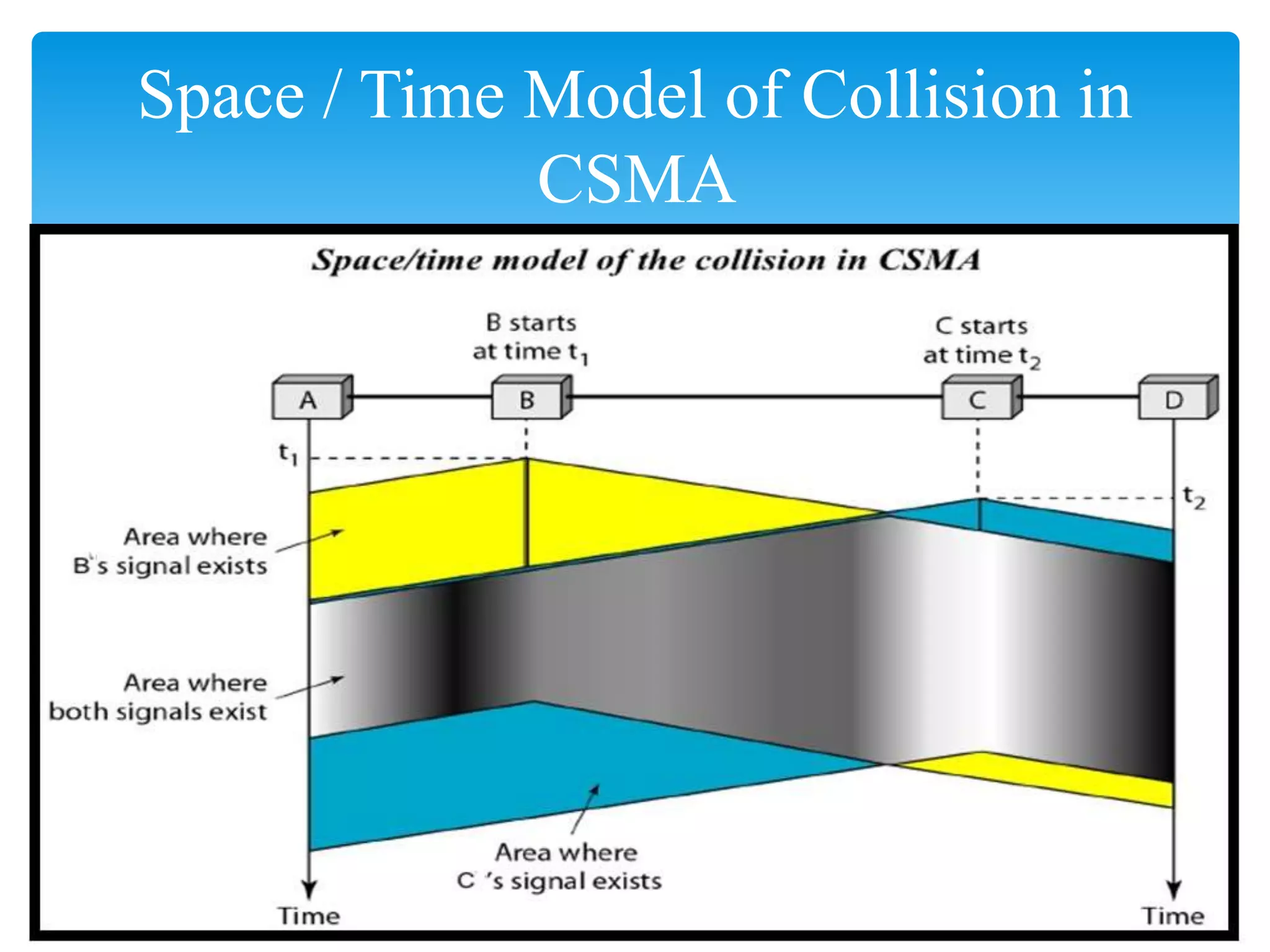 Space / Time Model of Collision in CSMA

Space/time model of the collision in CSMA

B starts at time $t_1$

C starts at time $t_2$

A

B

C

D

$t_1$

$t_2$

Area where B's signal exists

Area where both signals exist

Area where C 's signal exists

Time

Time